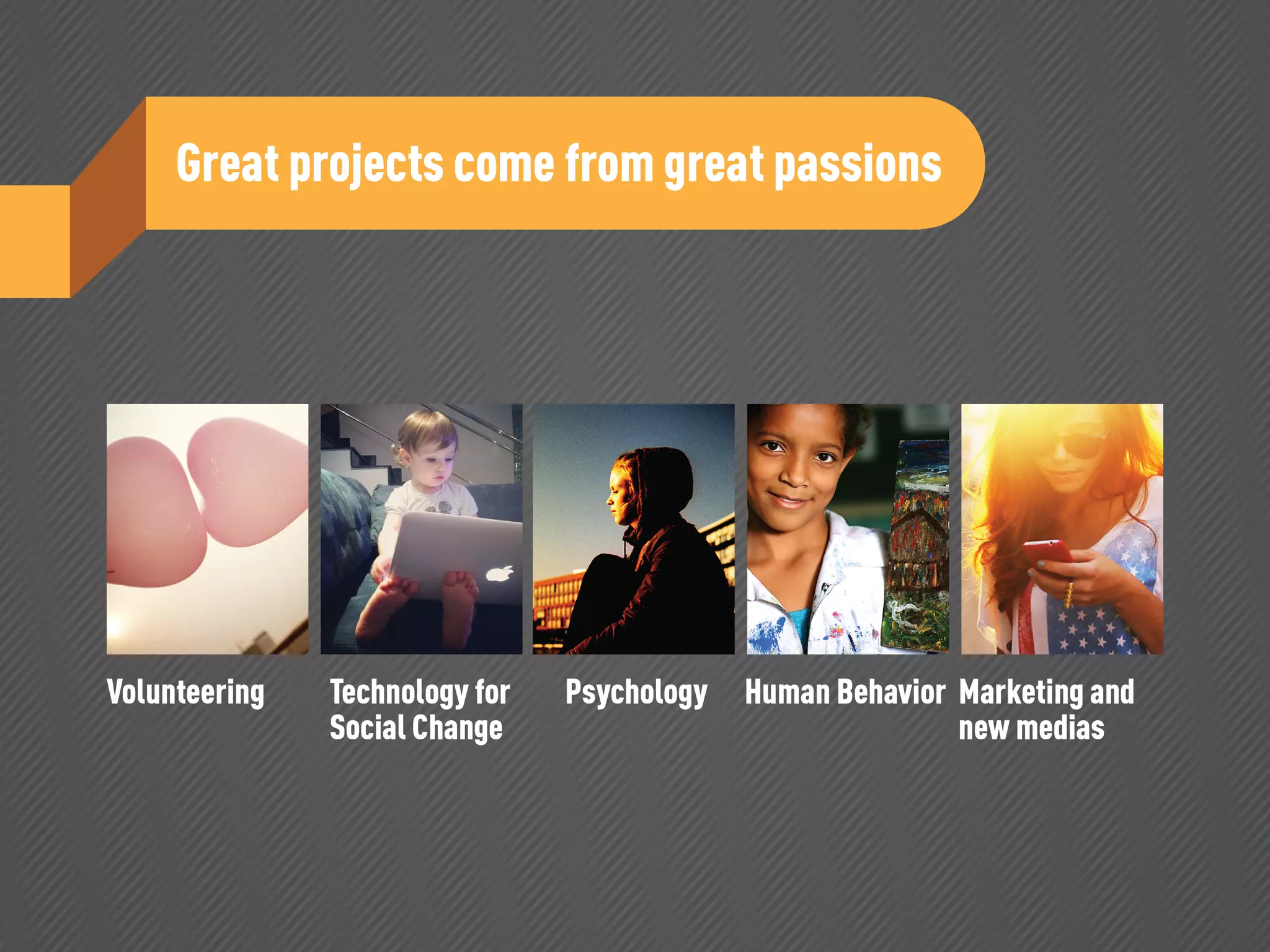 Great projects come from great passions

Volunteering

Technology for Social Change

Psychology

Human Behavior

Marketing and new medias